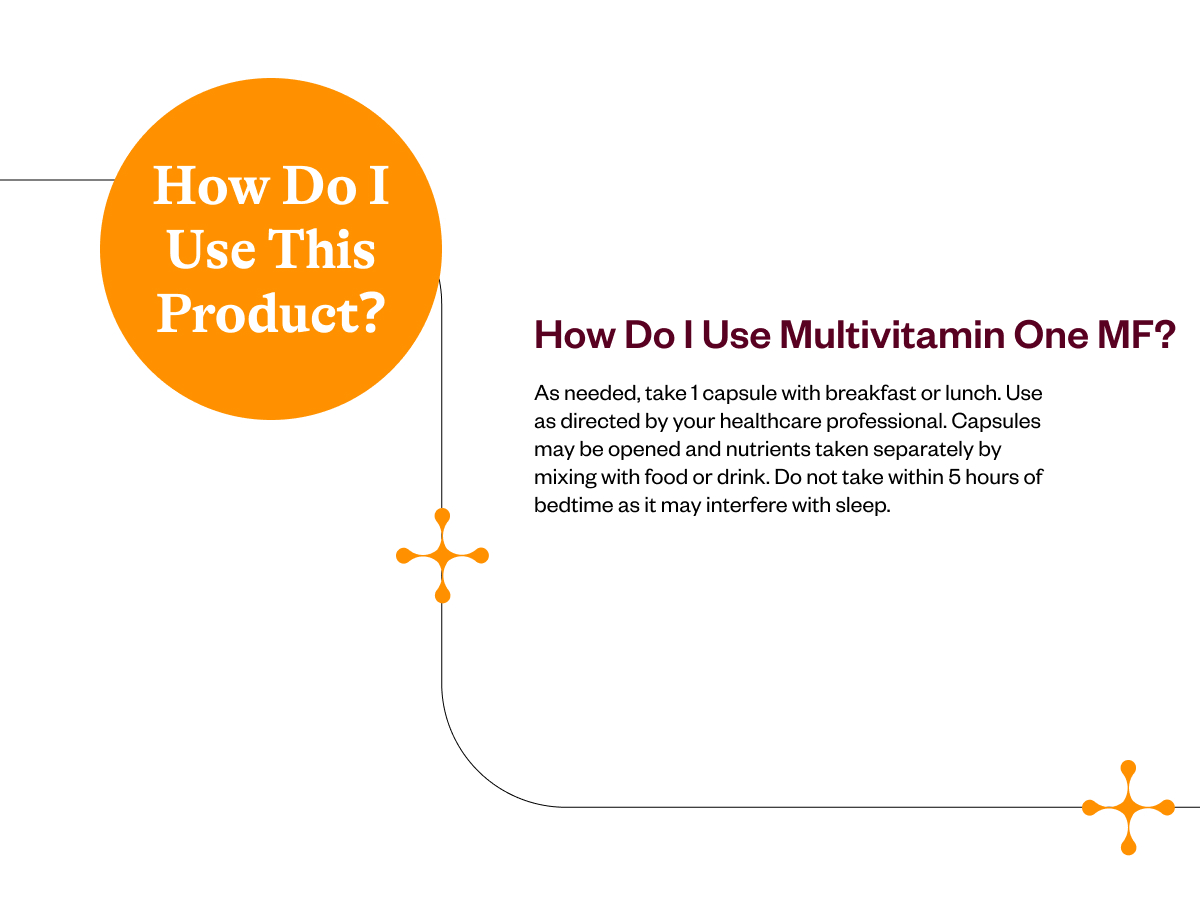 How Do I Use This Product?

How Do I Use Multivitamin One MF?

As needed, take 1 capsule with breakfast or lunch. Use as directed by your healthcare professional. Capsules may be opened and nutrients taken separately by mixing with food or drink. Do not take within 5 hours of bedtime as it may interfere with sleep.